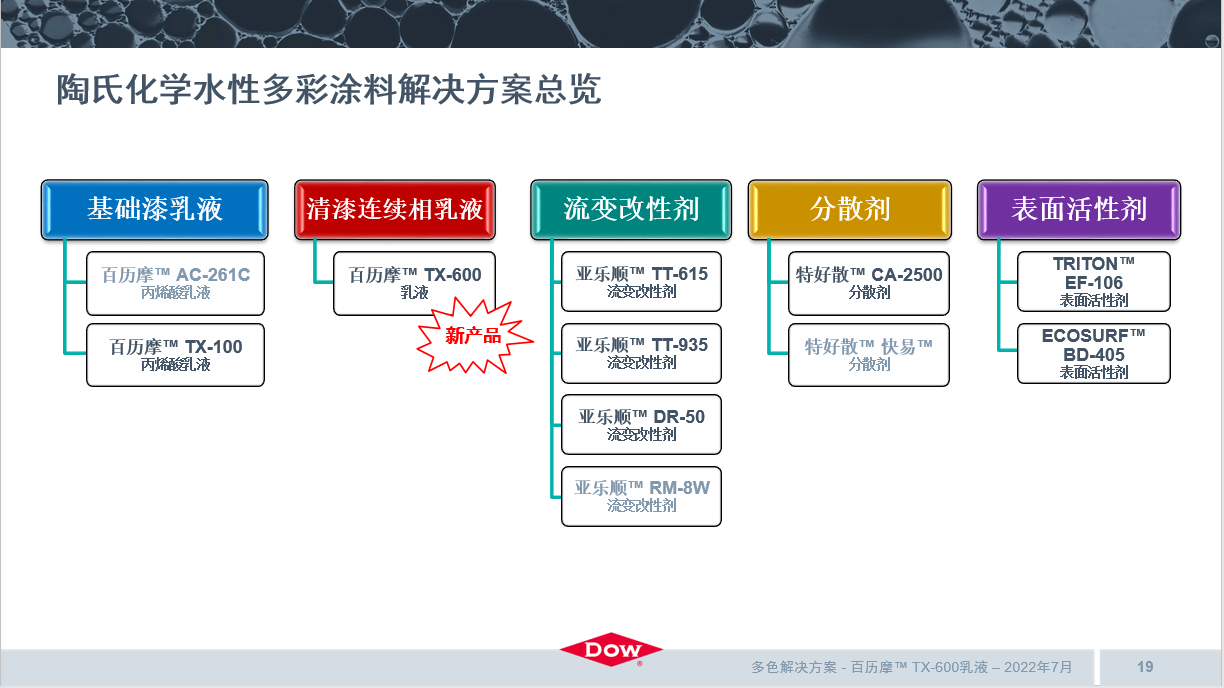 陶氏化学水性多彩涂料解决方案总览

基础漆乳液

百历摩™ AC-261C
丙烯酸乳液

百历摩™ TX-100
丙烯酸乳液

清漆连续相乳液

百历摩™ TX-600
乳液

新产品

流变改性剂

亚乐顺™ TT-615
流变改性剂

亚乐顺™ TT-935
流变改性剂

亚乐顺™ DR-50
流变改性剂

亚乐顺™ RM-8W
流变改性剂

分散剂

特好散™ CA-2500
分散剂

特好散™ 快易™
分散剂

表面活性剂

TRITON™ EF-106
表面活性剂

ECOSURF™ BD-405
表面活性剂

DOW

多色解决方案 - 百历摩™ TX-600乳液 – 2022年7月

19